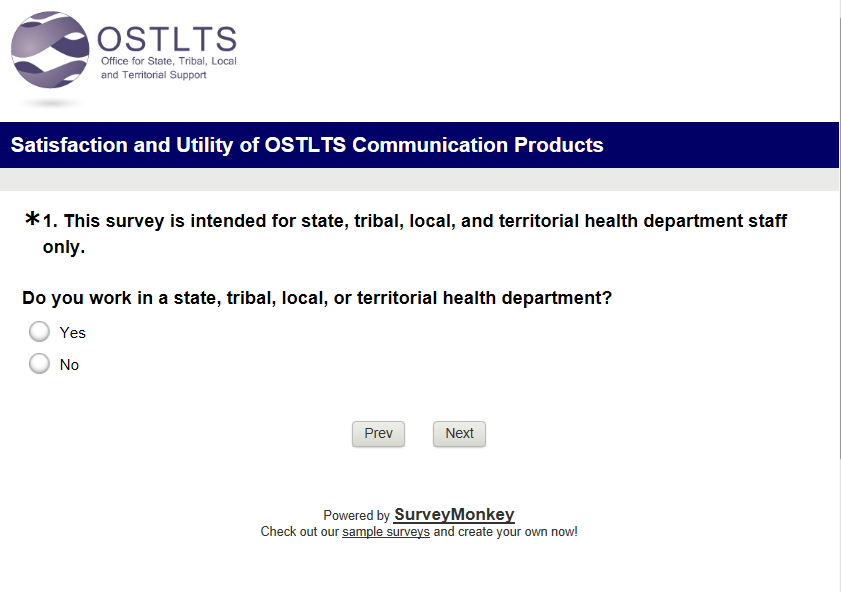 OSTLTS
Office for State, Tribal, Local and Territorial Support

Satisfaction and Utility of OSTLTS Communication Products

*1. This survey is intended for state, tribal, local, and territorial health department staff only.

Do you work in a state, tribal, local, or territorial health department?

Yes

No

Prev

Next

Powered by SurveyMonkey
Check out our sample surveys and create your own now!